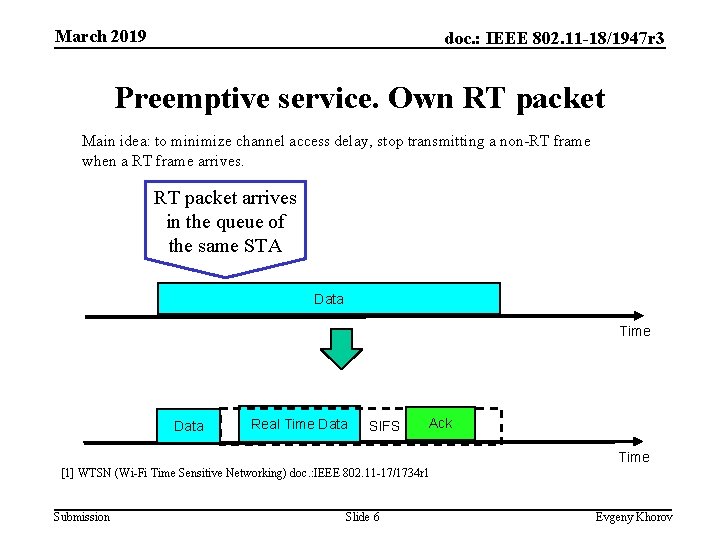 March 2019

doc.: IEEE 802.11-18/1947r3

Preemptive service. Own RT packet

Main idea: to minimize channel access delay, stop transmitting a non-RT frame when a RT frame arrives.

RT packet arrives in the queue of the same STA

Data

Time

Data

Real Time Data

SIFS

Ack

Time

[1] WTSN (Wi-Fi Time Sensitive Networking) doc.:IEEE 802.11-17/1734r1

Submission

Slide 6

Evgeny Khorov